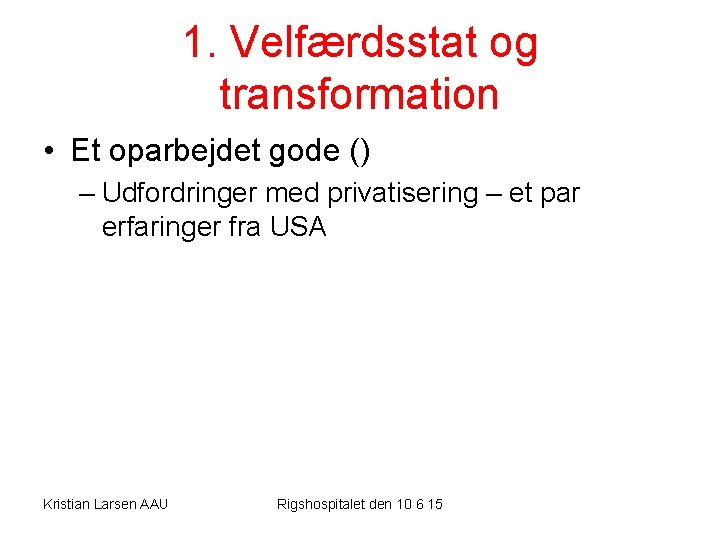 1. Velfærdsstat og transformation

• Et oparbejdet gode ()

– Udfordringer med privatisering – et par erfaringer fra USA

Kristian Larsen AAU

Rigshospitalet den 10 6 15